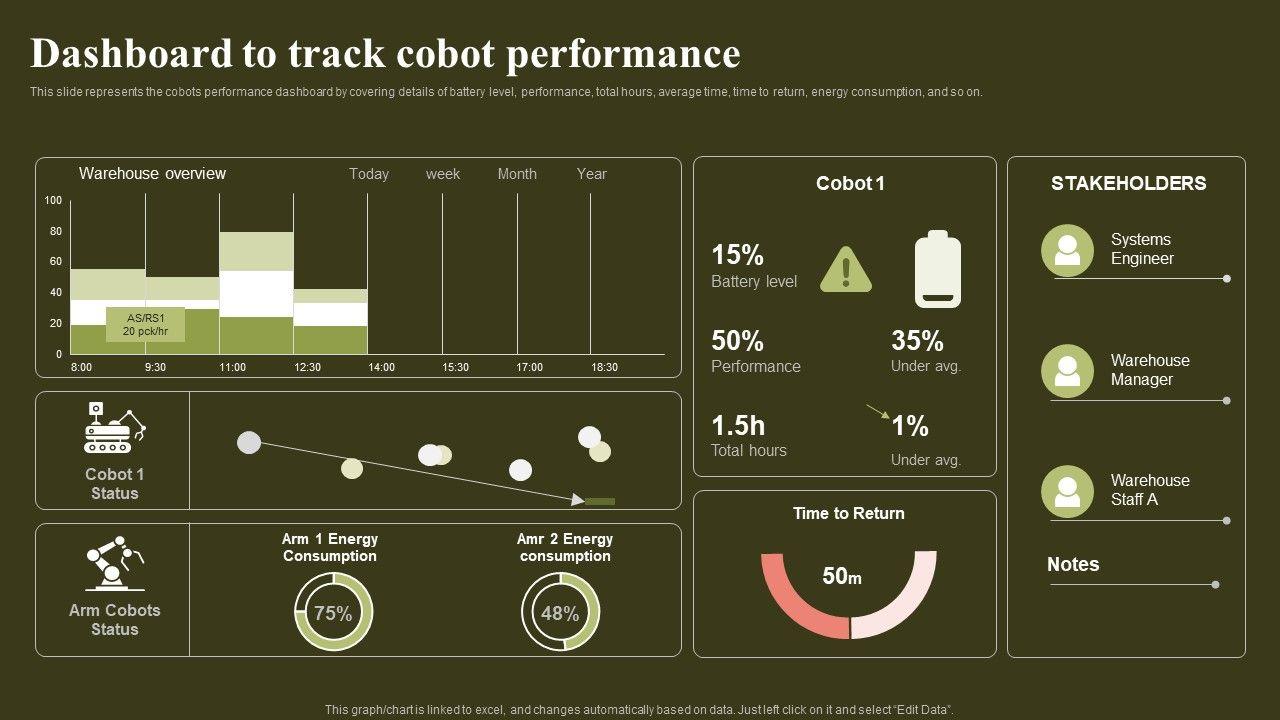 Dashboard to track cobot performance

This slide represents the cobots performance dashboard by covering details of battery level, performance, total hours, average time, time to return, energy consumption, and so on.

Warehouse overview

Today week Month Year

100
80
60
40
20
0

AS/RS1
20 pck/hr

8:00 9:30 11:00 12:30 14:00 15:30 17:00 18:30

Cobot 1 Status

Arm Cobots Status

Arm 1 Energy Consumption

75%

Amr 2 Energy consumption

48%

Cobot 1

15%
Battery level

50%
Performance

35%
Under avg.

1.5h
Total hours

1%
Under avg.

Time to Return

50m

STAKEHOLDERS

Systems Engineer

Warehouse Manager

Warehouse Staff A

Notes

This graph/chart is linked to excel, and changes automatically based on data. Just left click on it and select "Edit Data".